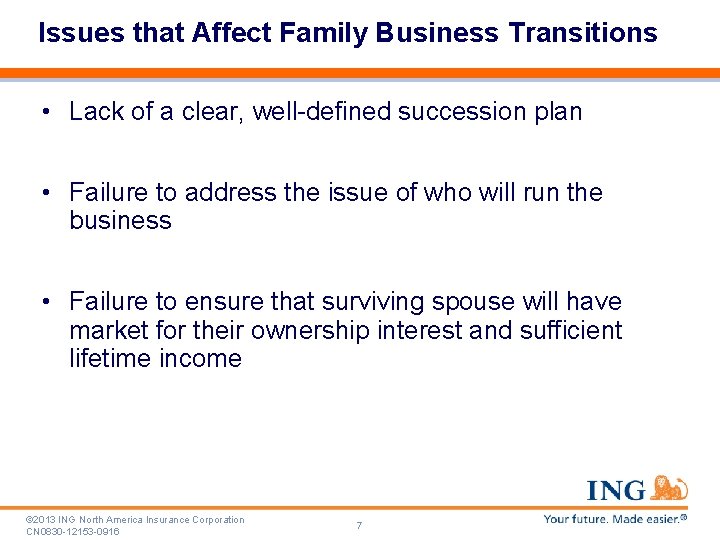 Issues that Affect Family Business Transitions

• Lack of a clear, well-defined succession plan

• Failure to address the issue of who will run the business

• Failure to ensure that surviving spouse will have market for their ownership interest and sufficient lifetime income

ING

©2013 ING North America Insurance Corporation
CN0830-12153-0916

7

Your future. Made easier.®